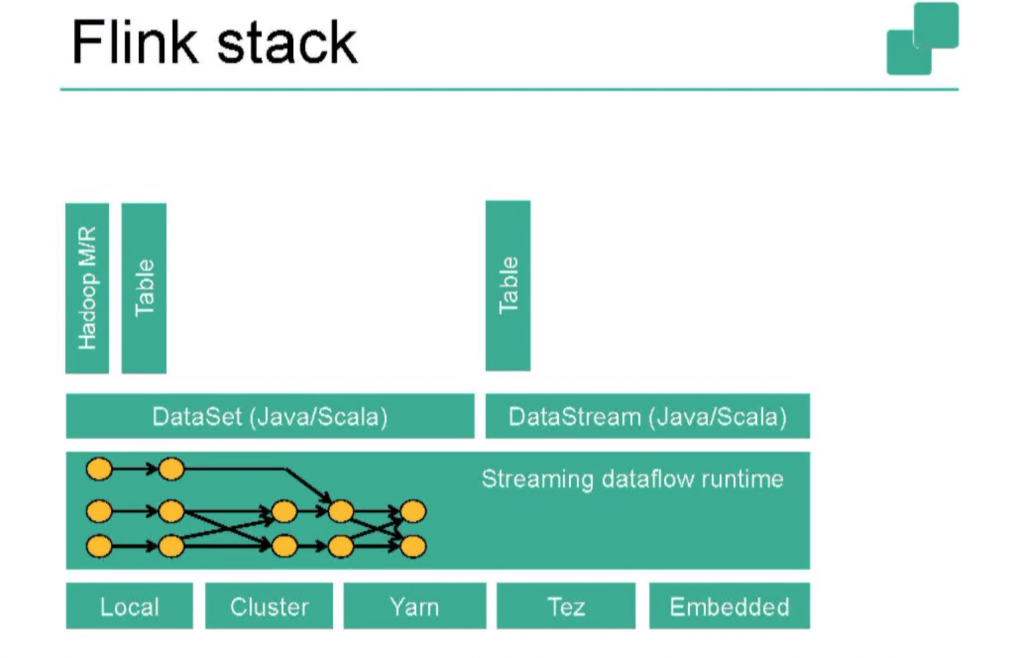 Flink stack

Hadoop M/R

Table

Table

DataSet (Java/Scala)

DataStream (Java/Scala)

Streaming dataflow runtime

Local

Cluster

Yarn

Tez

Embedded